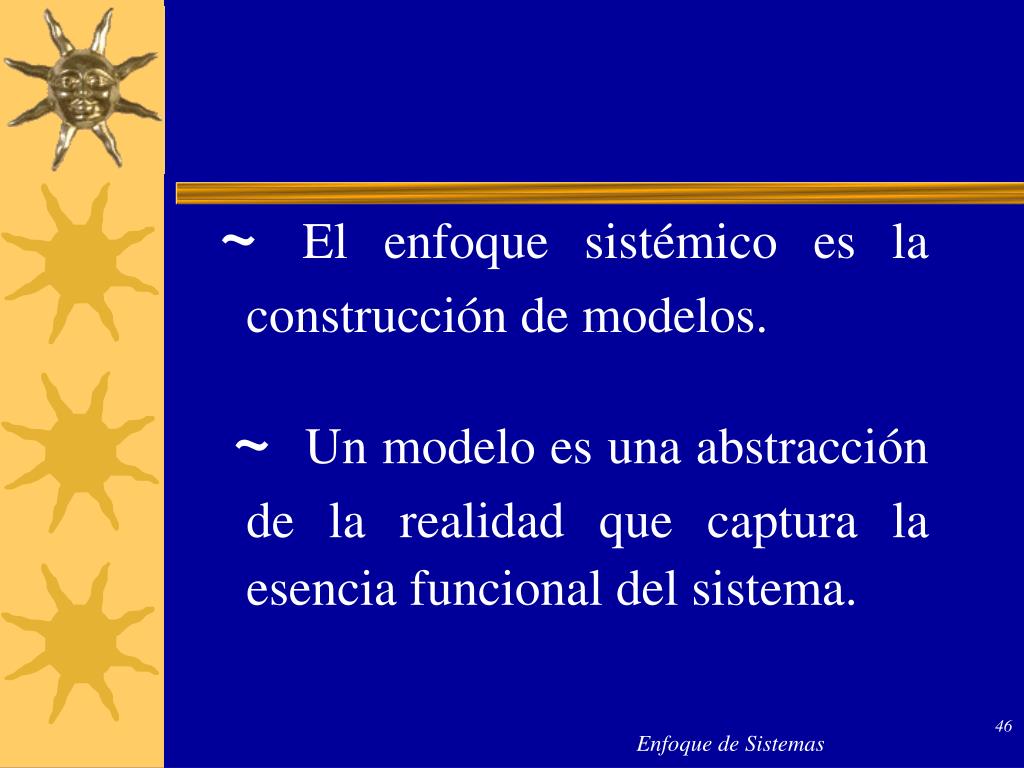 ~ El enfoque sistémico es la construcción de modelos.

~ Un modelo es una abstracción de la realidad que captura la esencia funcional del sistema.

46

Enfoque de Sistemas